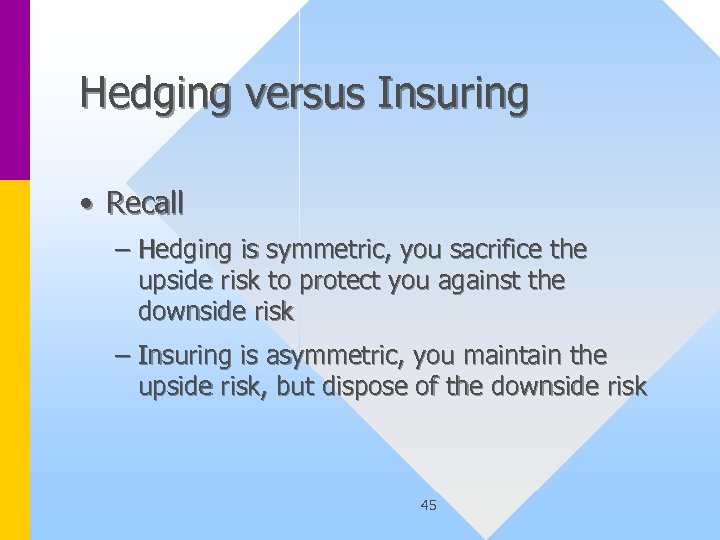 Hedging versus Insuring

• Recall

– Hedging is symmetric, you sacrifice the upside risk to protect you against the downside risk

– Insuring is asymmetric, you maintain the upside risk, but dispose of the downside risk

45